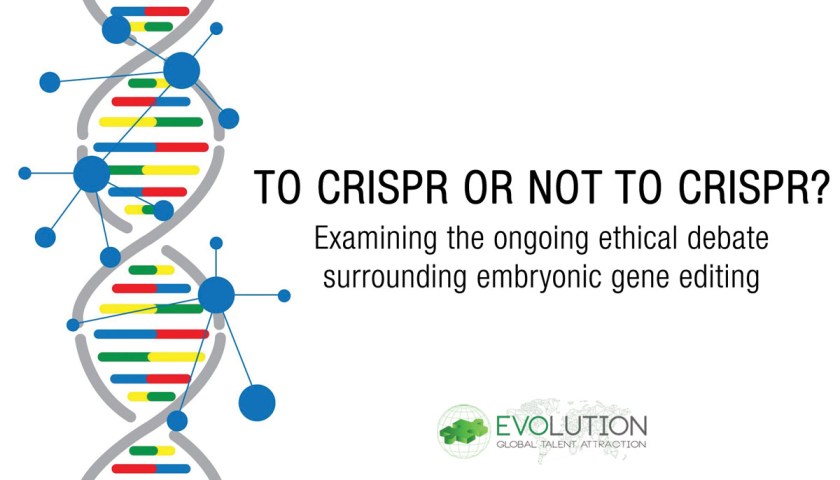 TO CRISPR OR NOT TO CRISPR?
Examining the ongoing ethical debate surrounding embryonic gene editing

EVOLUTION
GLOBAL TALENT ATTRACTION